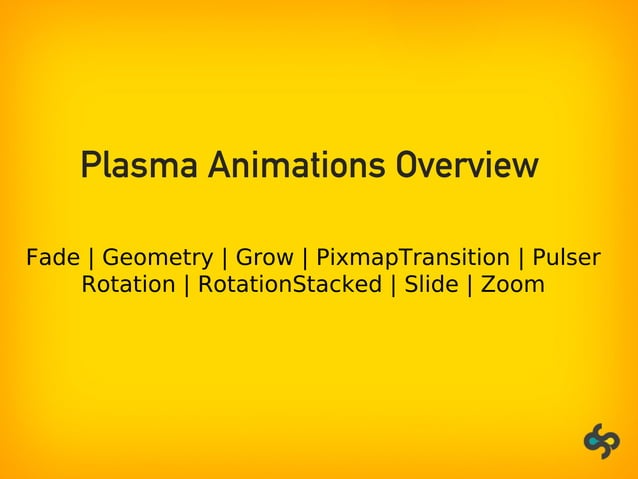 Plasma Animations Overview

Fade | Geometry | Grow | PixmapTransition | Pulser
Rotation | RotationStacked | Slide | Zoom